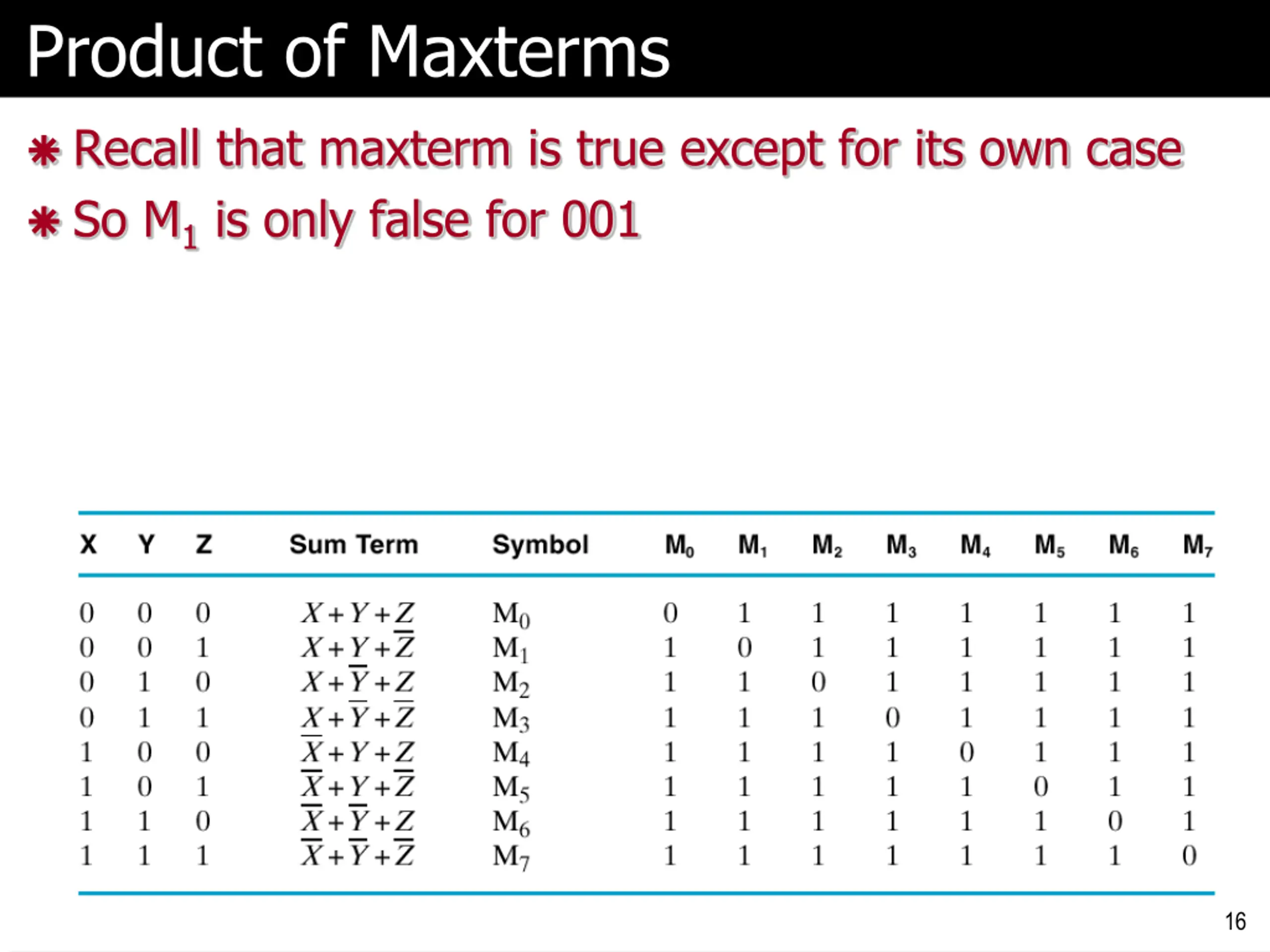 Product of Maxterms

Recall that maxterm is true except for its own case

So $M_1$ is only false for 001

| X | Y | Z | Sum Term | Symbol | $M_0$ | $M_1$ | $M_2$ | $M_3$ | $M_4$ | $M_5$ | $M_6$ | $M_7$ |
|---|---|---|---|---|---|---|---|---|---|---|---|---|
| 0 | 0 | 0 | $X+Y+Z$ | $M_0$ | 0 | 1 | 1 | 1 | 1 | 1 | 1 | 1 |
| 0 | 0 | 1 | $X+Y+\overline{Z}$ | $M_1$ | 1 | 0 | 1 | 1 | 1 | 1 | 1 | 1 |
| 0 | 1 | 0 | $X+\overline{Y}+Z$ | $M_2$ | 1 | 1 | 0 | 1 | 1 | 1 | 1 | 1 |
| 0 | 1 | 1 | $X+\overline{Y}+\overline{Z}$ | $M_3$ | 1 | 1 | 1 | 0 | 1 | 1 | 1 | 1 |
| 1 | 0 | 0 | $\overline{X}+Y+Z$ | $M_4$ | 1 | 1 | 1 | 1 | 0 | 1 | 1 | 1 |
| 1 | 0 | 1 | $\overline{X}+Y+\overline{Z}$ | $M_5$ | 1 | 1 | 1 | 1 | 1 | 0 | 1 | 1 |
| 1 | 1 | 0 | $\overline{X}+\overline{Y}+Z$ | $M_6$ | 1 | 1 | 1 | 1 | 1 | 1 | 0 | 1 |
| 1 | 1 | 1 | $\overline{X}+\overline{Y}+\overline{Z}$ | $M_7$ | 1 | 1 | 1 | 1 | 1 | 1 | 1 | 0 |

16